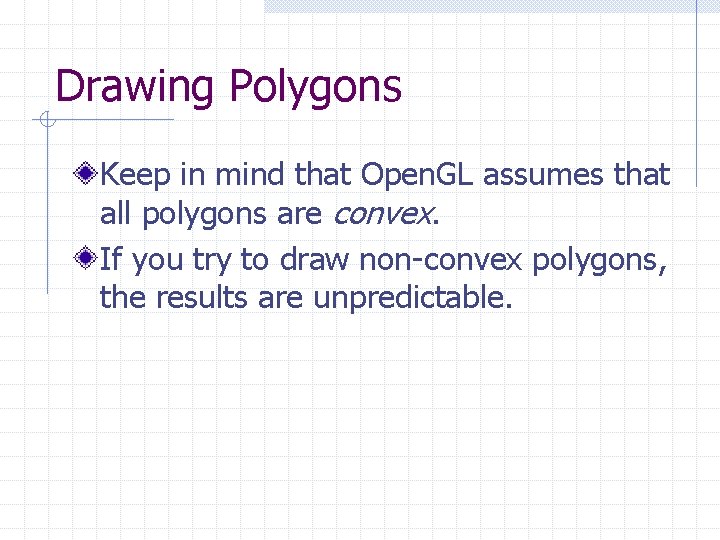 Drawing Polygons

Keep in mind that OpenGL assumes that all polygons are convex.

If you try to draw non-convex polygons, the results are unpredictable.